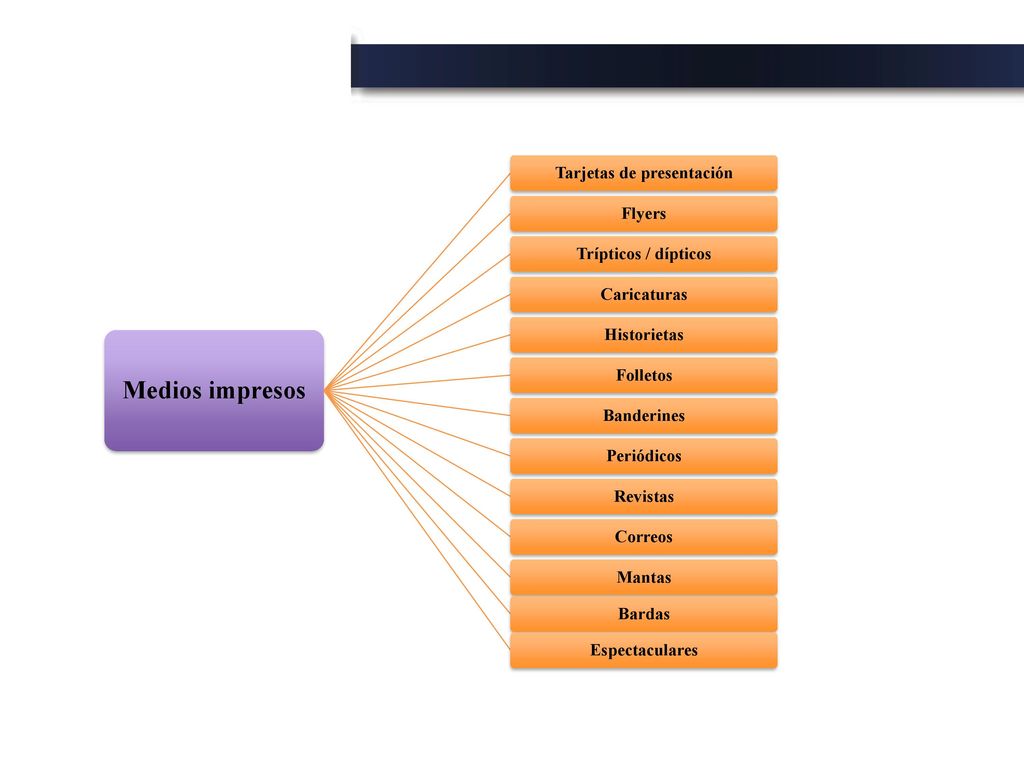 Medios impresos

Tarjetas de presentación
Flyers
Trípticos / dípticos
Caricaturas
Historietas
Folletos
Banderines
Periódicos
Revistas
Correos
Mantas
Bardas
Espectaculares